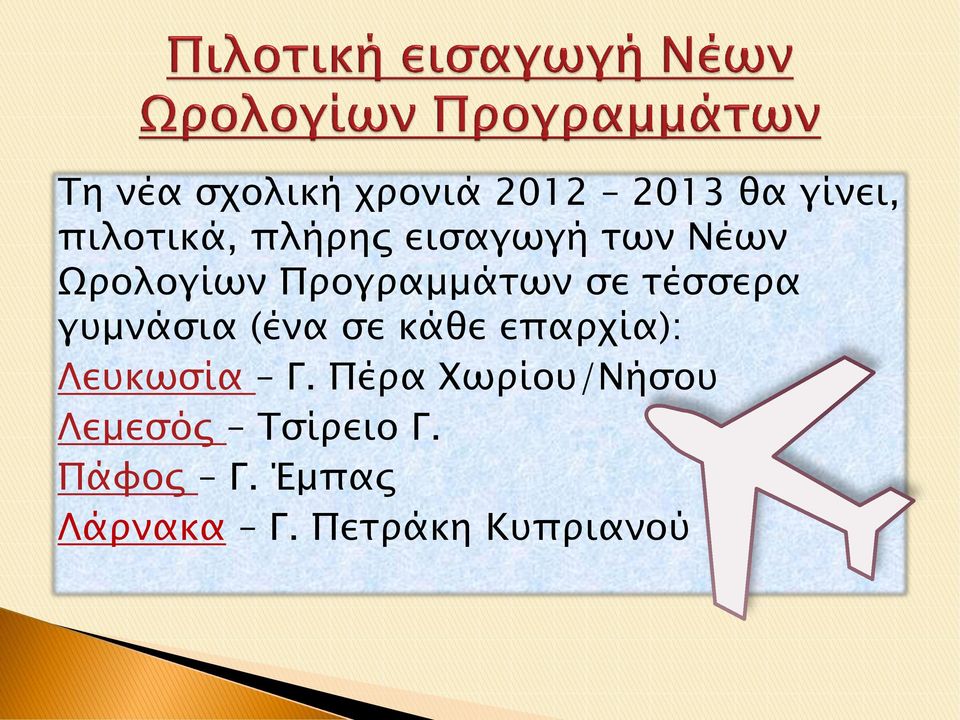 Πιλοτική εισαγωγή Νέων Ωρολογίων Προγραμμάτων

Τη νέα σχολική χρονιά 2012 – 2013 θα γίνει, πιλοτικά, πλήρης εισαγωγή των Νέων Ωρολογίων Προγραμμάτων σε τέσσερα γυμνάσια (ένα σε κάθε επαρχία):
Λευκωσία – Γ. Πέρα Χωρίου/Νήσου
Λεμεσός – Τσίρειο Γ.
Πάφος – Γ. Έμπας
Λάρνακα – Γ. Πετράκη Κυπριανού